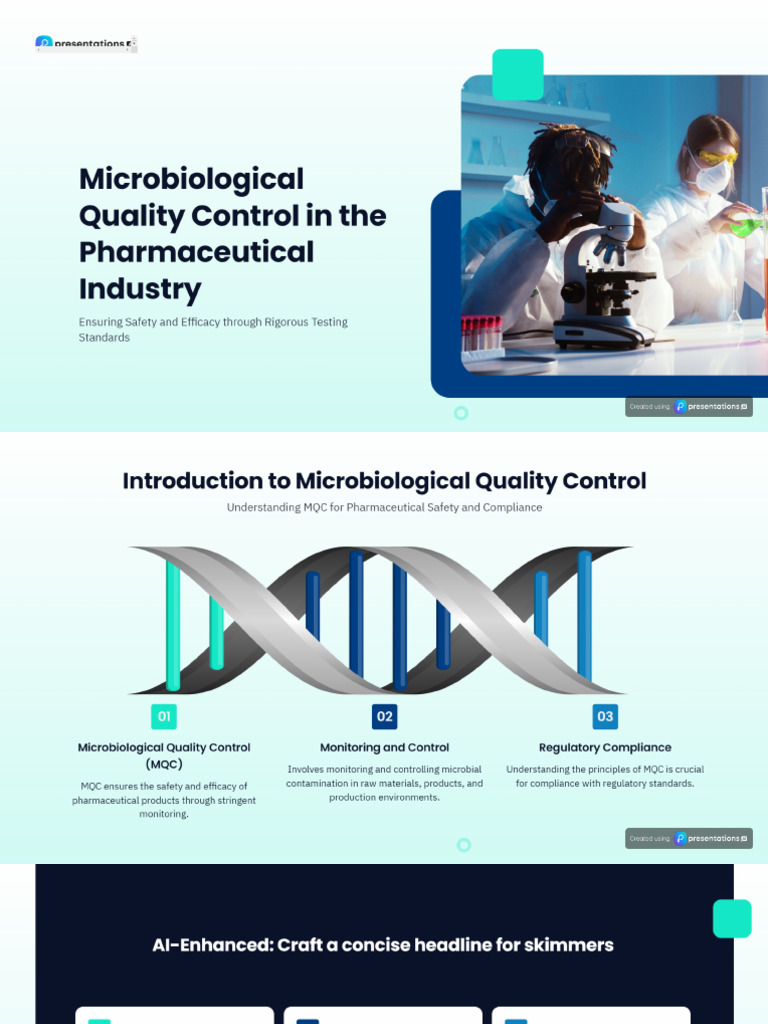 presentations

Microbiological Quality Control in the Pharmaceutical Industry

Ensuring Safety and Efficacy through Rigorous Testing Standards

Created using presentations

Introduction to Microbiological Quality Control

Understanding MQC for Pharmaceutical Safety and Compliance

01

Microbiological Quality Control (MQC)

MQC ensures the safety and efficacy of pharmaceutical products through stringent monitoring.

02

Monitoring and Control

Involves monitoring and controlling microbial contamination in raw materials, products, and production environments.

03

Regulatory Compliance

Understanding the principles of MQC is crucial for compliance with regulatory standards.

Created using presentations

AI-Enhanced: Craft a concise headline for skimmers